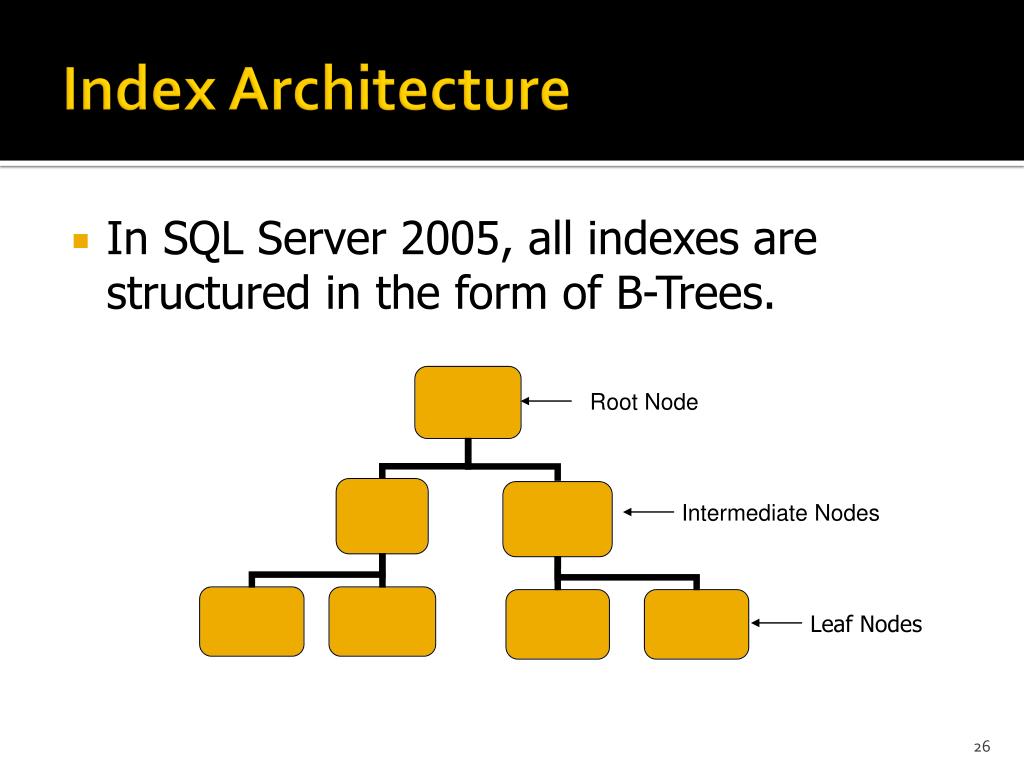 Index Architecture

In SQL Server 2005, all indexes are structured in the form of B-Trees.

Root Node

Intermediate Nodes

Leaf Nodes

26